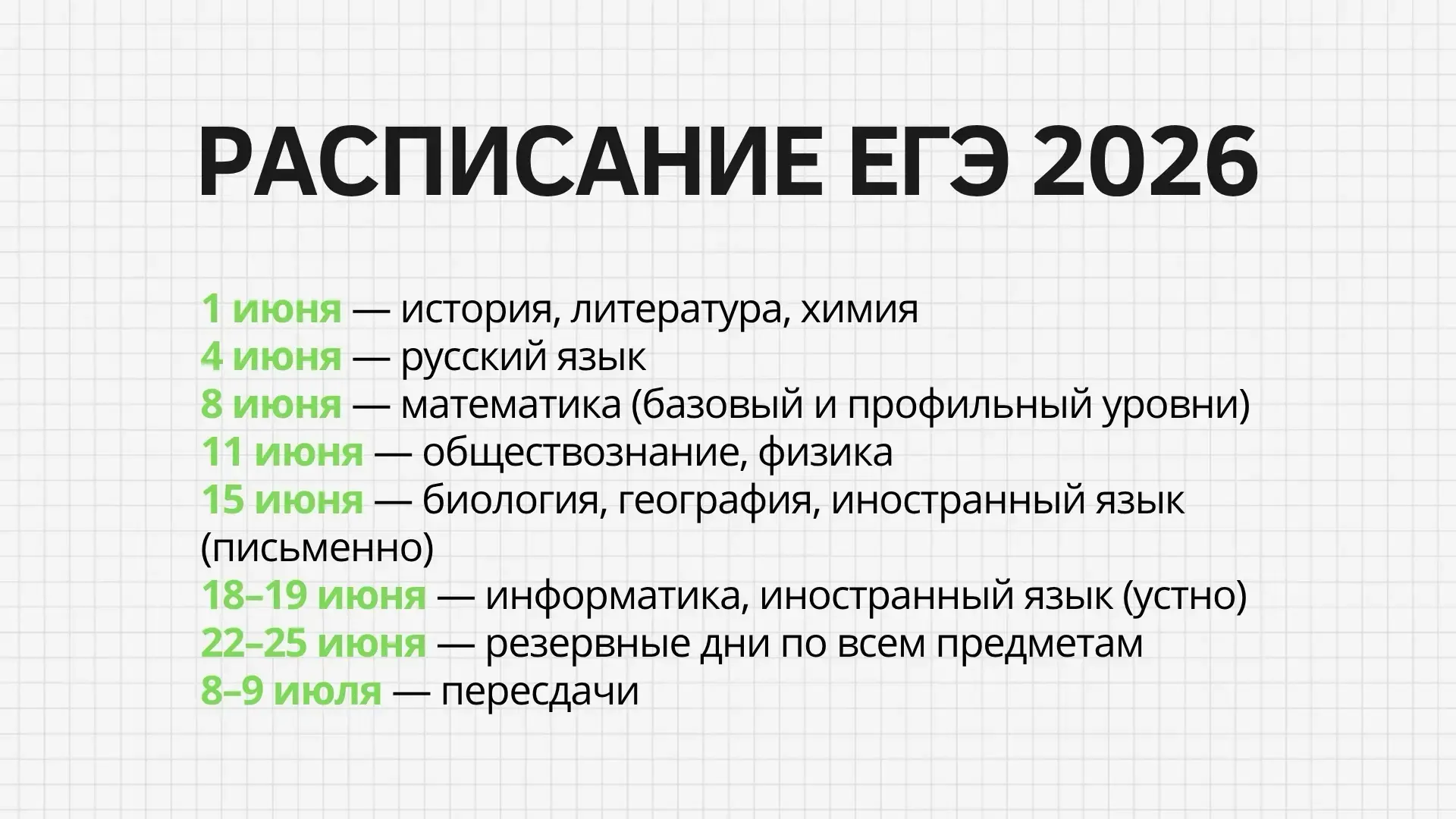 РАСПИСАНИЕ ЕГЭ 2026

1 июня — история, литература, химия
4 июня — русский язык
8 июня — математика (базовый и профильный уровни)
11 июня — обществознание, физика
15 июня — биология, география, иностранный язык (письменно)
18–19 июня — информатика, иностранный язык (устно)
22–25 июня — резервные дни по всем предметам
8–9 июля — пересдачи